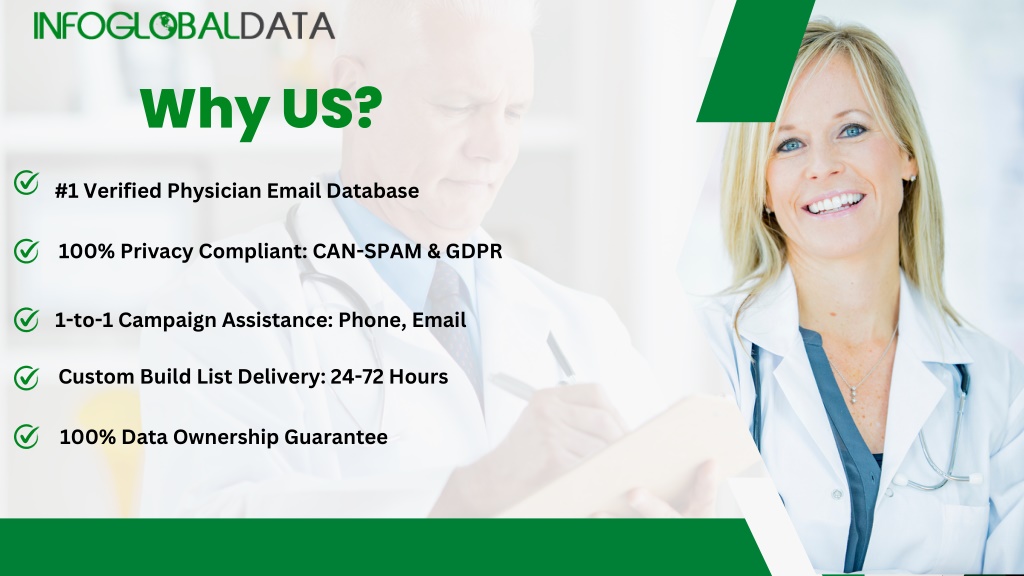 INFOGLOBALDATA

Why US?

#1 Verified Physician Email Database

100% Privacy Compliant: CAN-SPAM & GDPR

1-to-1 Campaign Assistance: Phone, Email

Custom Build List Delivery: 24-72 Hours

100% Data Ownership Guarantee